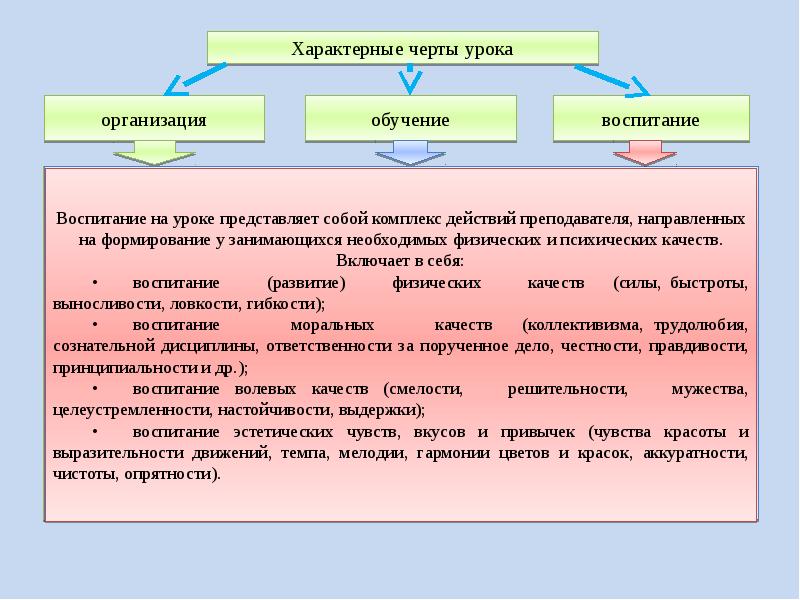 Характерные черты урока

организация

обучение

воспитание

Воспитание на уроке представляет собой комплекс действий преподавателя, направленных на формирование у занимающихся необходимых физических и психических качеств.
Включает в себя:

• воспитание (развитие) физических качеств (силы, быстроты, выносливости, ловкости, гибкости);

• воспитание моральных качеств (коллективизма, трудолюбия, сознательной дисциплины, ответственности за порученное дело, честности, правдивости, принципиальности и др.);

• воспитание волевых качеств (смелости, решительности, мужества, целеустремленности, настойчивости, выдержки);

• воспитание эстетических чувств, вкусов и привычек (чувства красоты и выразительности движений, темпа, мелодии, гармонии цветов и красок, аккуратности, чистоты, опрятности).